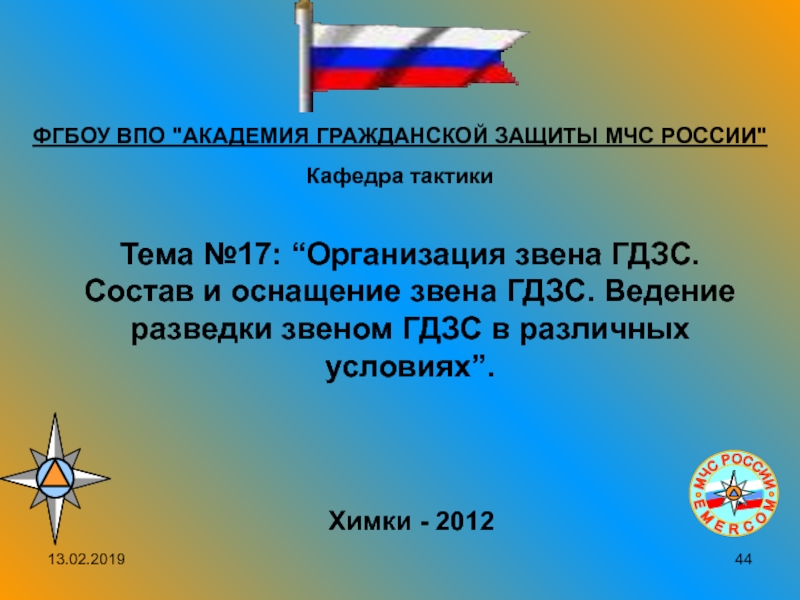 ФГБОУ ВПО "АКАДЕМИЯ ГРАЖДАНСКОЙ ЗАЩИТЫ МЧС РОССИИ"

Кафедра тактики

Тема №17: “Организация звена ГДЗС. Состав и оснащение звена ГДЗС. Ведение разведки звеном ГДЗС в различных условиях”.

МЧС РОССИИ
EMERCOM

Химки - 2012

13.02.2019

44